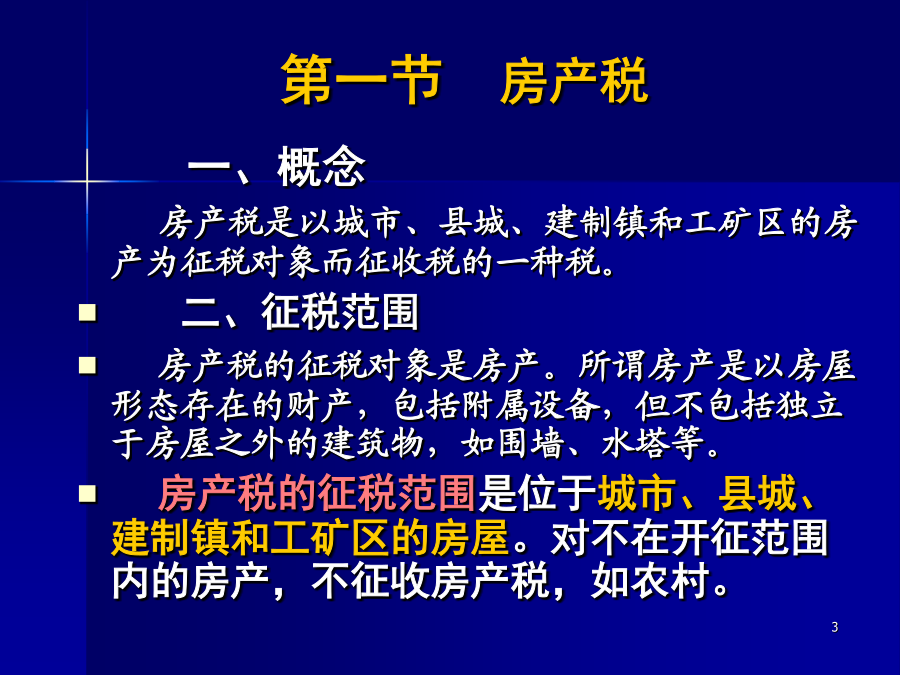 第一节 房产税

一、概念

房产税是以城市、县城、建制镇和工矿区的房产为征税对象而征收税的一种税。

二、征税范围

房产税的征税对象是房产。所谓房产是以房屋形态存在的财产，包括附属设备，但不包括独立于房屋之外的建筑物，如围墙、水塔等。

房产税的征税范围是位于城市、县城、建制镇和工矿区的房屋。对不在开征范围内的房产，不征收房产税，如农村。

3